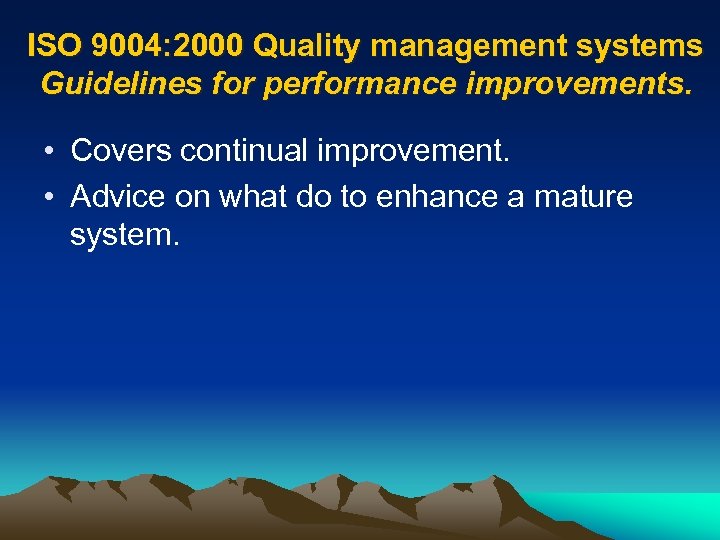 ISO 9004:2000 Quality management systems
Guidelines for performance improvements.

• Covers continual improvement.
• Advice on what do to enhance a mature system.